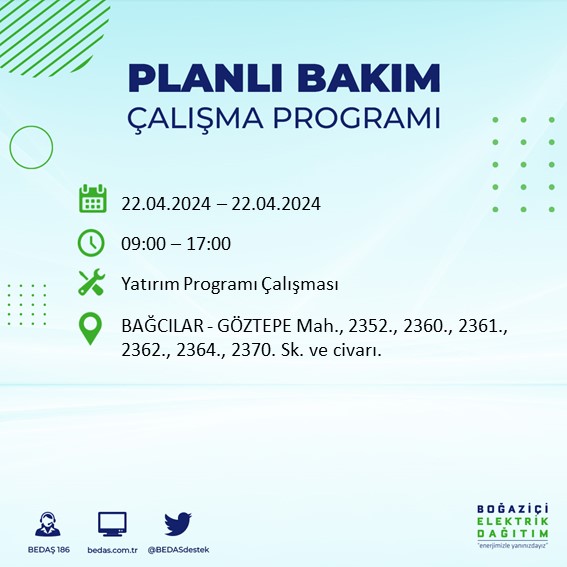 PLANLI BAKIM
ÇALIŞMA PROGRAMI

22.04.2024 – 22.04.2024

09:00 – 17:00

Yatırım Programı Çalışması

BAĞCILAR - GÖZTEPE Mah., 2352., 2360., 2361., 2362., 2364., 2370. Sk. ve civarı.

BEDAŞ 186
bedas.com.tr
@BEDASdestek

BOĞAZİÇİ
ELEKTRİK
DAĞITIM
"enerjimizle yanınızdayız"